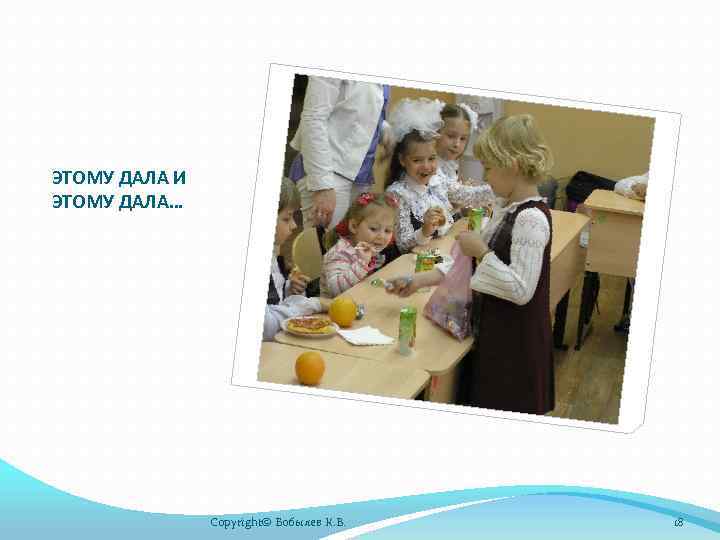 ЭТОМУ ДАЛА И ЭТОМУ ДАЛА…

Copyright© Бобылев К.В.

18